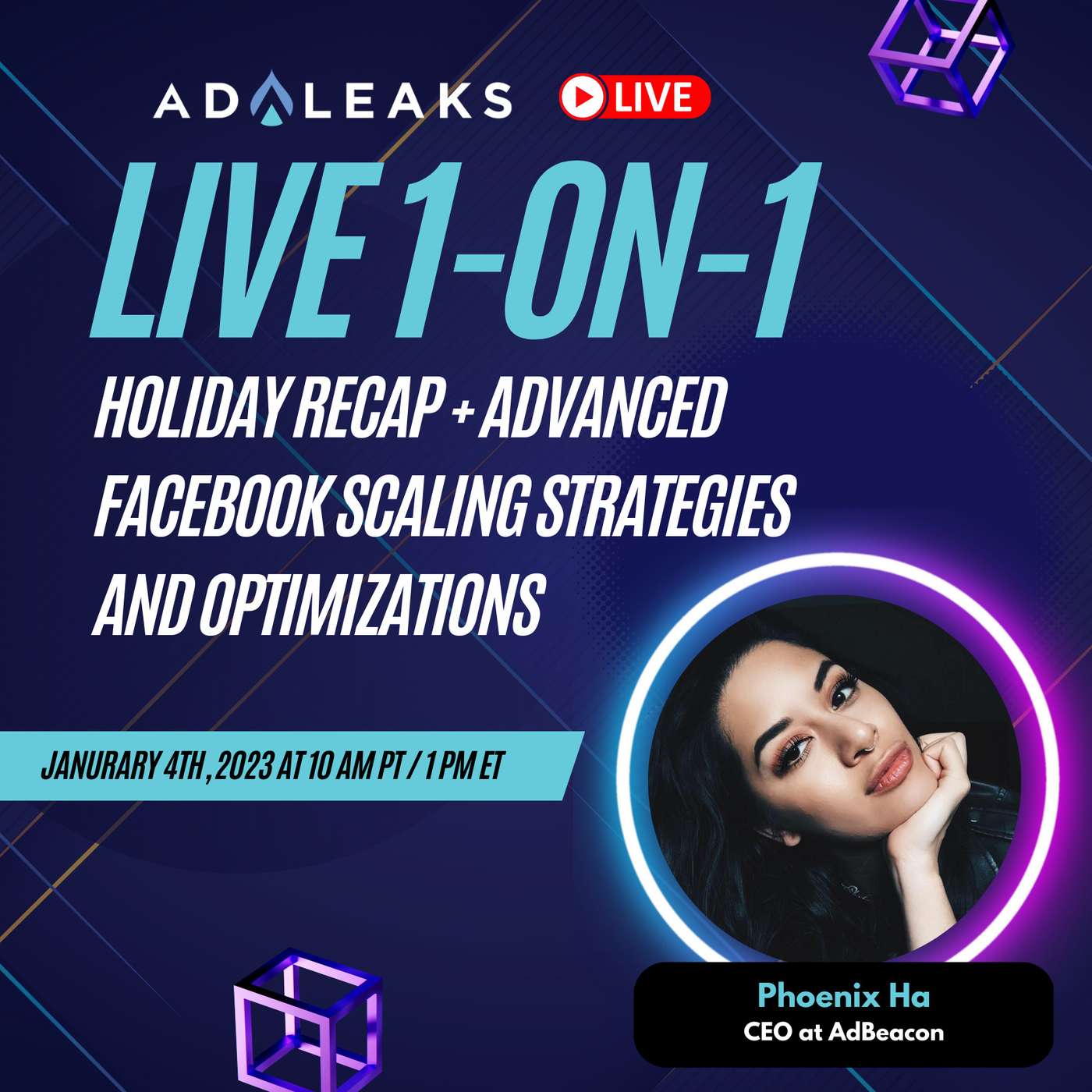 ADLEAKS LIVE

LIVE 1-ON-1

HOLIDAY RECAP + ADVANCED FACEBOOK SCALING STRATEGIES AND OPTIMIZATIONS

JANURARY 4TH, 2023 AT 10 AM PT / 1 PM ET

Phoenix Ha
CEO at AdBeacon